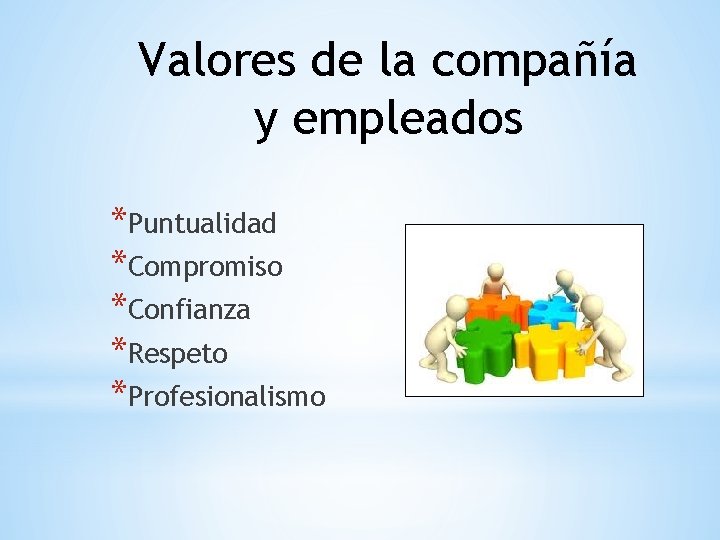 Valores de la compañía y empleados

*Puntualidad
*Compromiso
*Confianza
*Respeto
*Profesionalismo